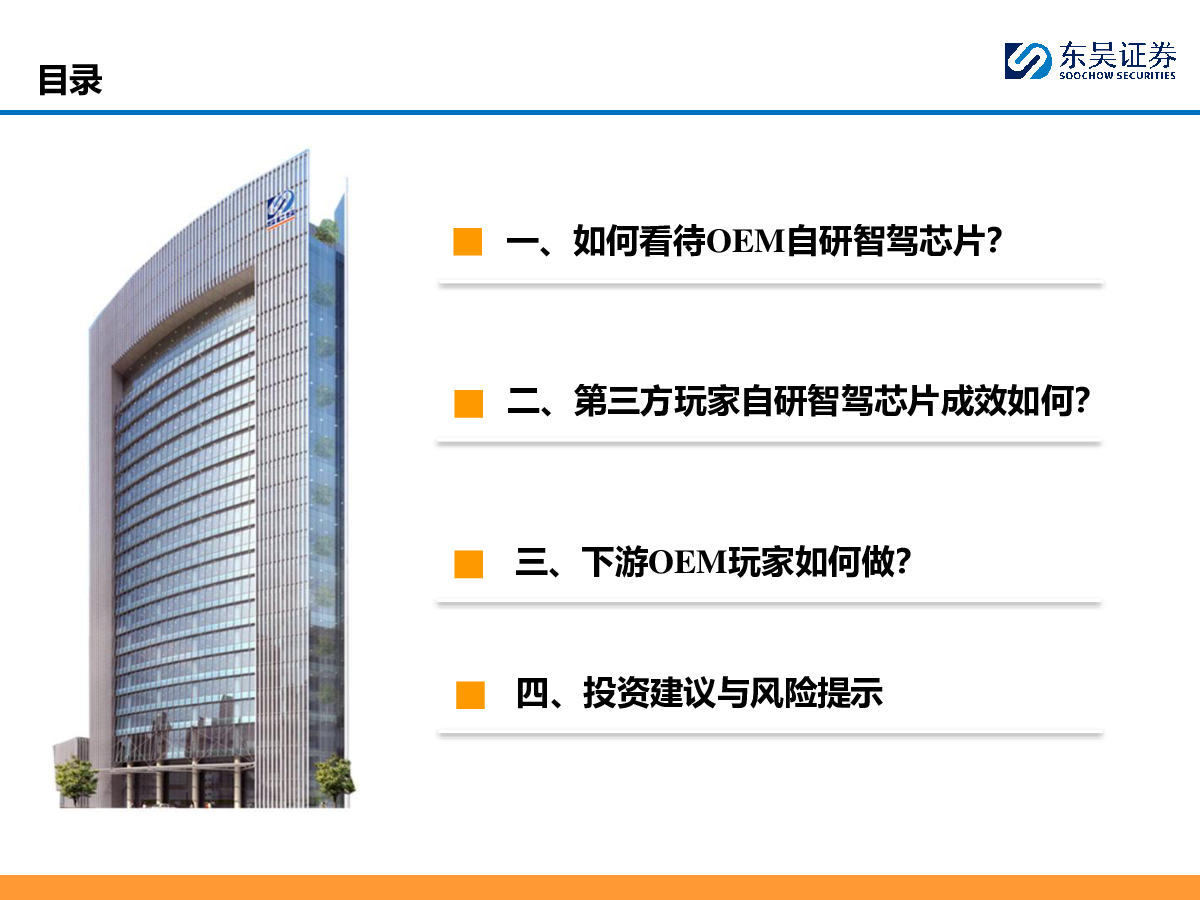 目录

东吴证券
SOOCHOW SECURITIES

一、如何看待OEM自研智驾芯片？

二、第三方玩家自研智驾芯片成效如何？

三、下游OEM玩家如何做？

四、投资建议与风险提示